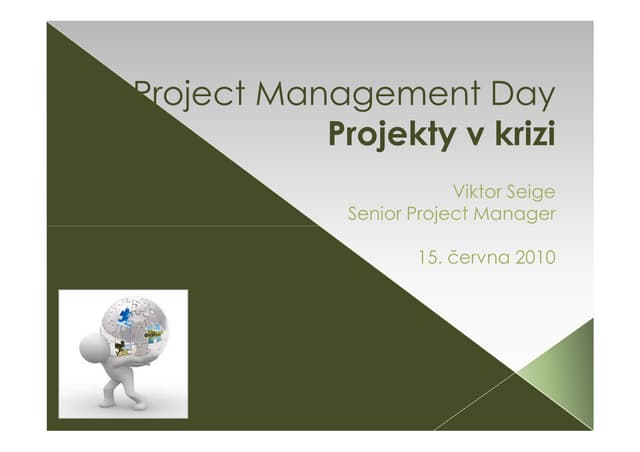 Project Management Day
Projekty v krizi

Viktor Seige
Senior Project Manager

15. června 2010